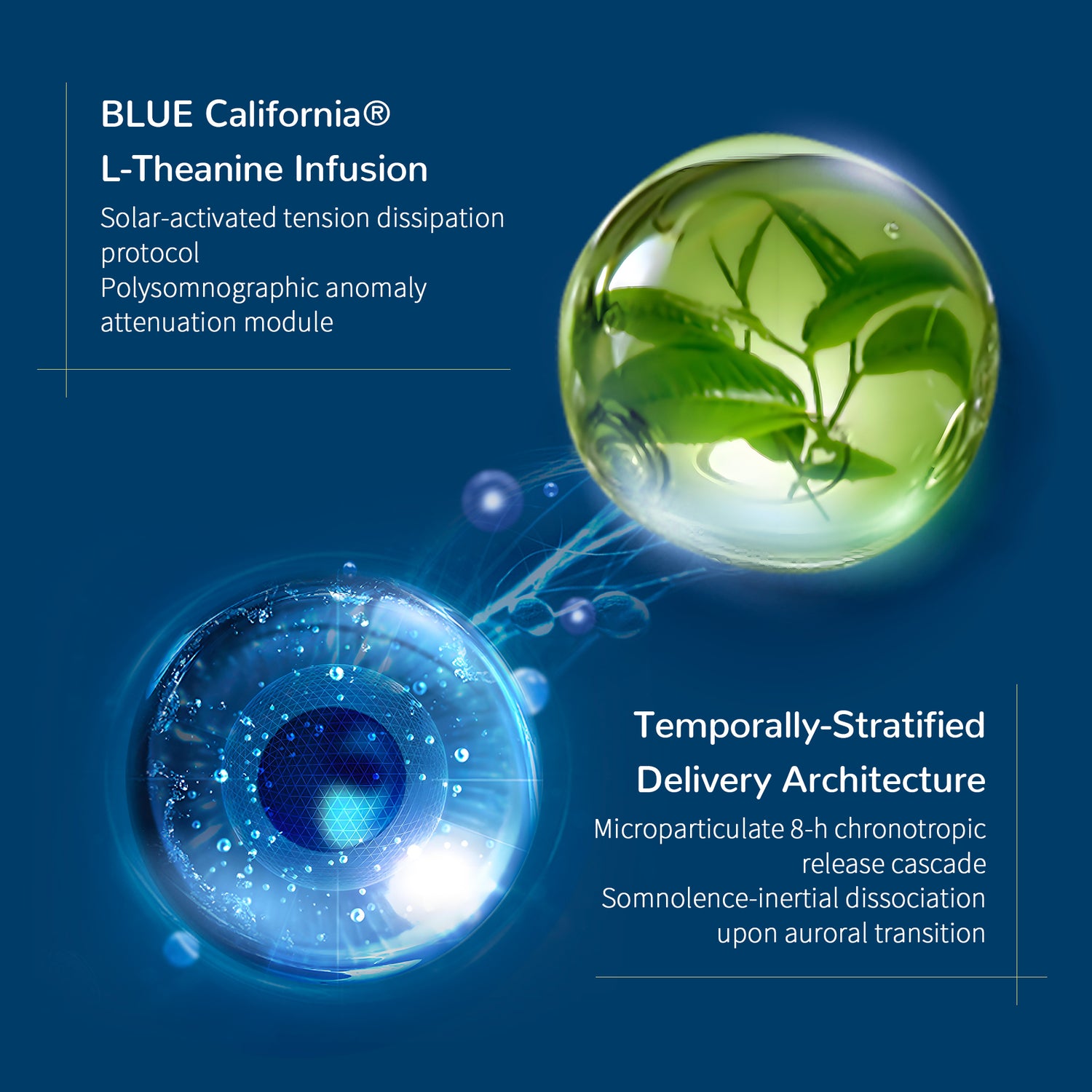 BLUE California®
L-Theanine Infusion

Solar-activated tension dissipation protocol
Polysomnographic anomaly attenuation module

Temporally-Stratified
Delivery Architecture

Microparticulate 8-h chronotropic release cascade
Somnolence-inertial dissociation upon auroral transition